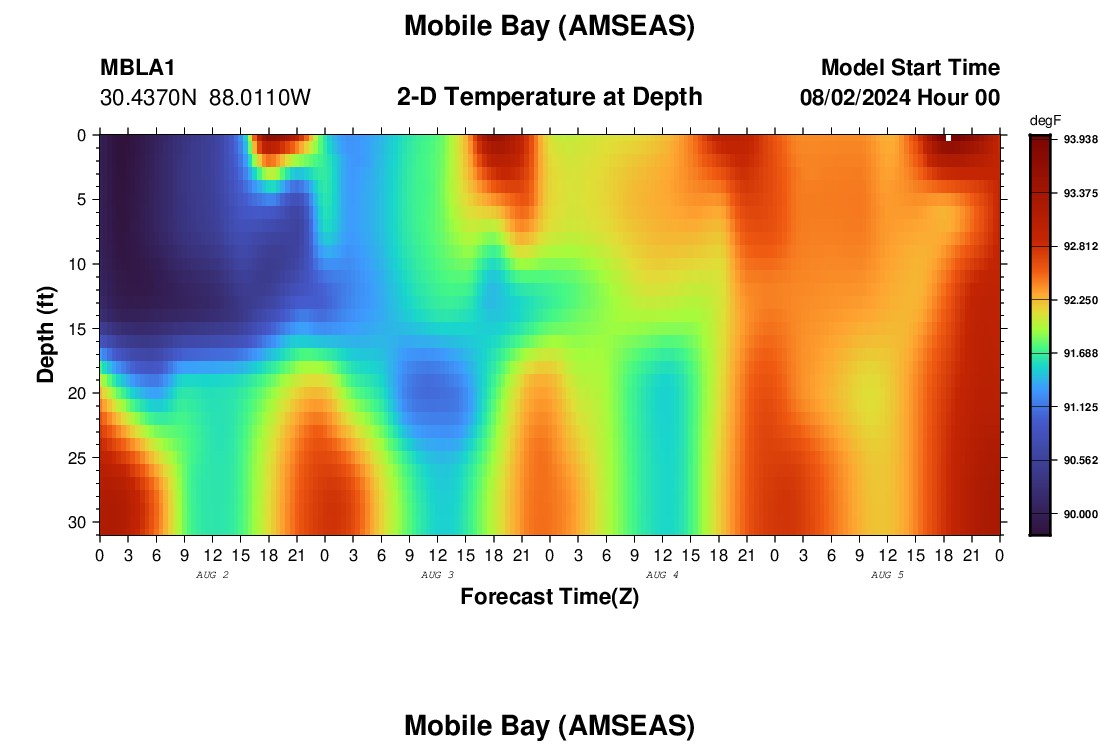 Mobile Bay (AMSEAS)

MBLA1
30.4370N 88.0110W

2-D Temperature at Depth

Model Start Time
08/02/2024 Hour 00

degF
93.938
93.375
92.812
92.250
91.688
91.125
90.562
90.000

Depth (ft)
0
5
10
15
20
25
30

0 3 6 9 12 15 18 21 0 3 6 9 12 15 18 21 0 3 6 9 12 15 18 21 0 3 6 9 12 15 18 21 0
AUG 2
AUG 3
AUG 4
AUG 5

Forecast Time(Z)

Mobile Bay (AMSEAS)